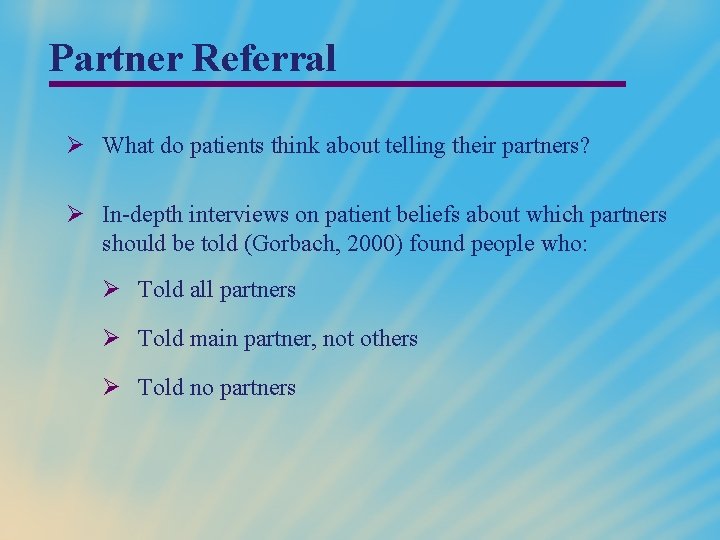 Partner Referral

➢ What do patients think about telling their partners?

➢ In-depth interviews on patient beliefs about which partners should be told (Gorbach, 2000) found people who:

➢ Told all partners

➢ Told main partner, not others

➢ Told no partners